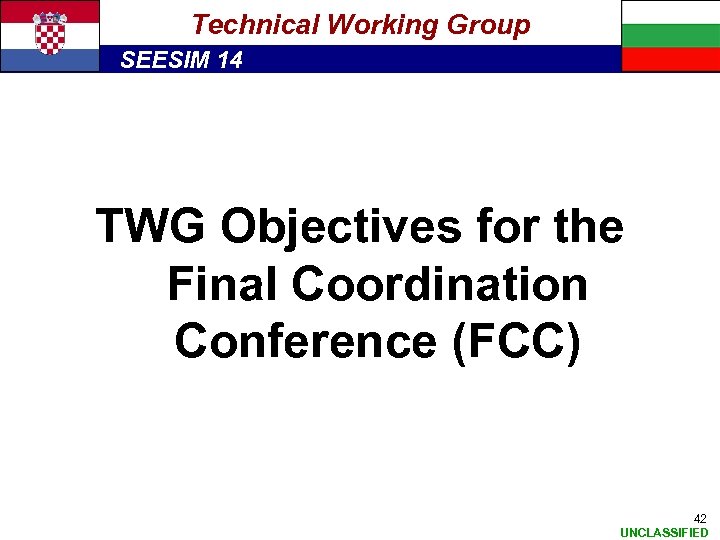 Technical Working Group

SEESIM 14

TWG Objectives for the Final Coordination Conference (FCC)

42

UNCLASSIFIED